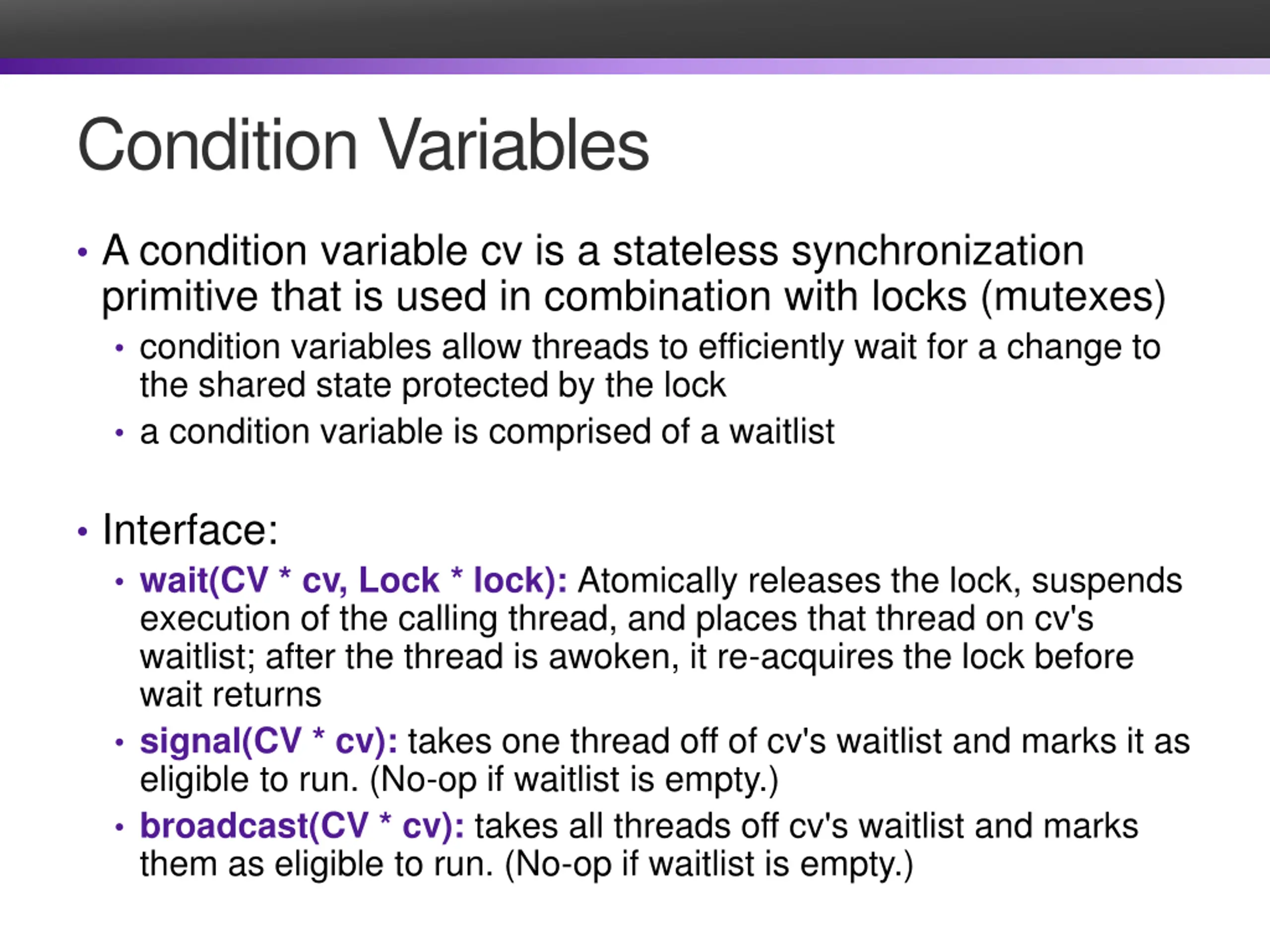 Condition Variables

• A condition variable cv is a stateless synchronization primitive that is used in combination with locks (mutexes)
  • condition variables allow threads to efficiently wait for a change to the shared state protected by the lock
  • a condition variable is comprised of a waitlist

• Interface:
  • wait(CV * cv, Lock * lock): Atomically releases the lock, suspends execution of the calling thread, and places that thread on cv's waitlist; after the thread is awoken, it re-acquires the lock before wait returns
  • signal(CV * cv): takes one thread off of cv's waitlist and marks it as eligible to run. (No-op if waitlist is empty.)
  • broadcast(CV * cv): takes all threads off cv's waitlist and marks them as eligible to run. (No-op if waitlist is empty.)